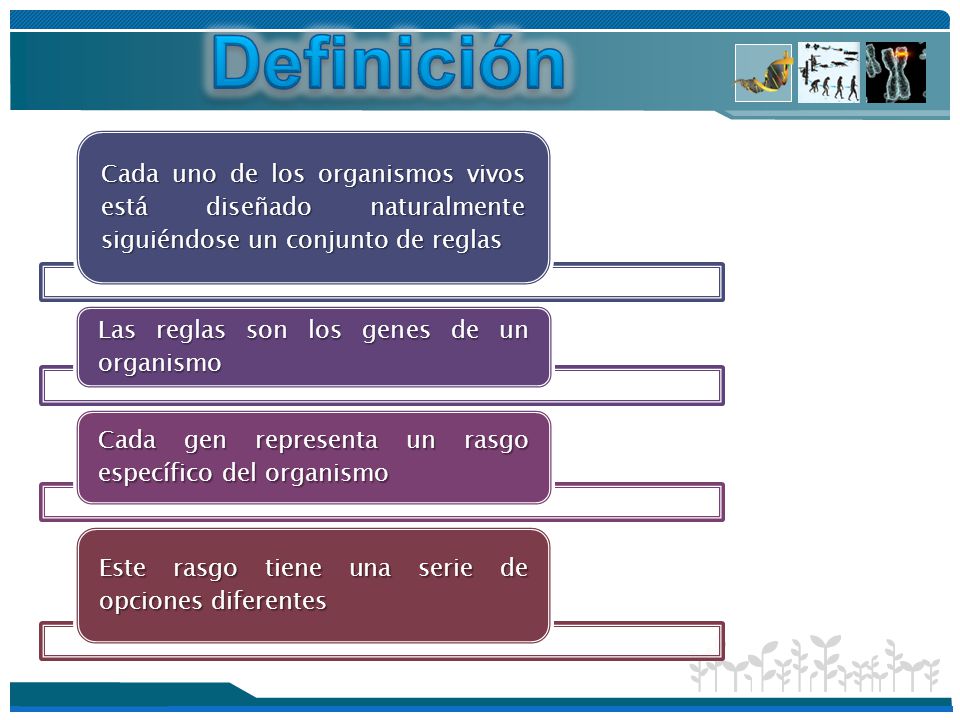 Definición

Cada uno de los organismos vivos está diseñado naturalmente siguiéndose un conjunto de reglas

Las reglas son los genes de un organismo

Cada gen representa un rasgo específico del organismo

Este rasgo tiene una serie de opciones diferentes